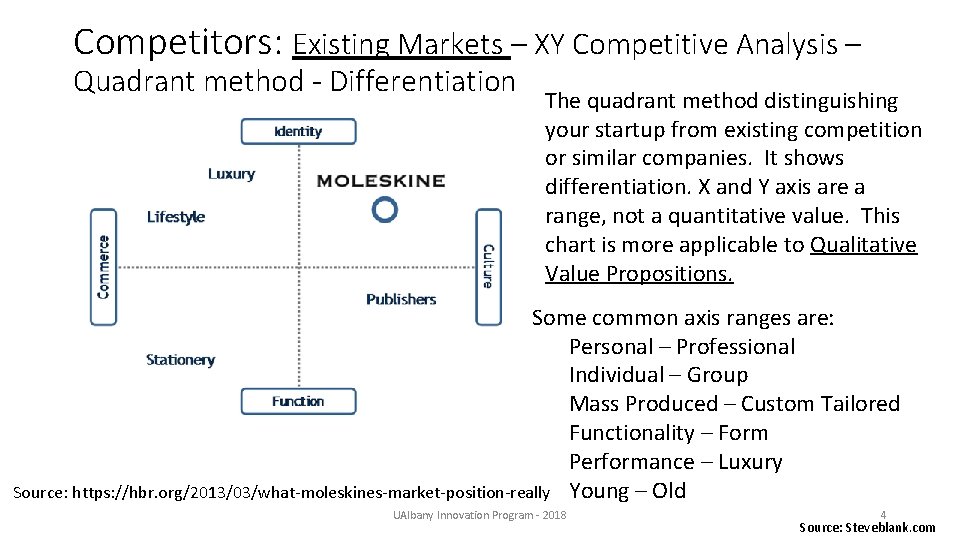 Competitors: Existing Markets – XY Competitive Analysis – Quadrant method - Differentiation

Identity

Luxury

MOLESKINE

Lifestyle

Commerce

Culture

Publishers

Stationery

Function

The quadrant method distinguishing your startup from existing competition or similar companies. It shows differentiation. X and Y axis are a range, not a quantitative value. This chart is more applicable to Qualitative Value Propositions.

Some common axis ranges are:
Personal – Professional
Individual – Group
Mass Produced – Custom Tailored
Functionality – Form
Performance – Luxury
Young – Old

Source: https://hbr.org/2013/03/what-moleskines-market-position-really

UAlbany Innovation Program - 2018

4

Source: Steveblank.com